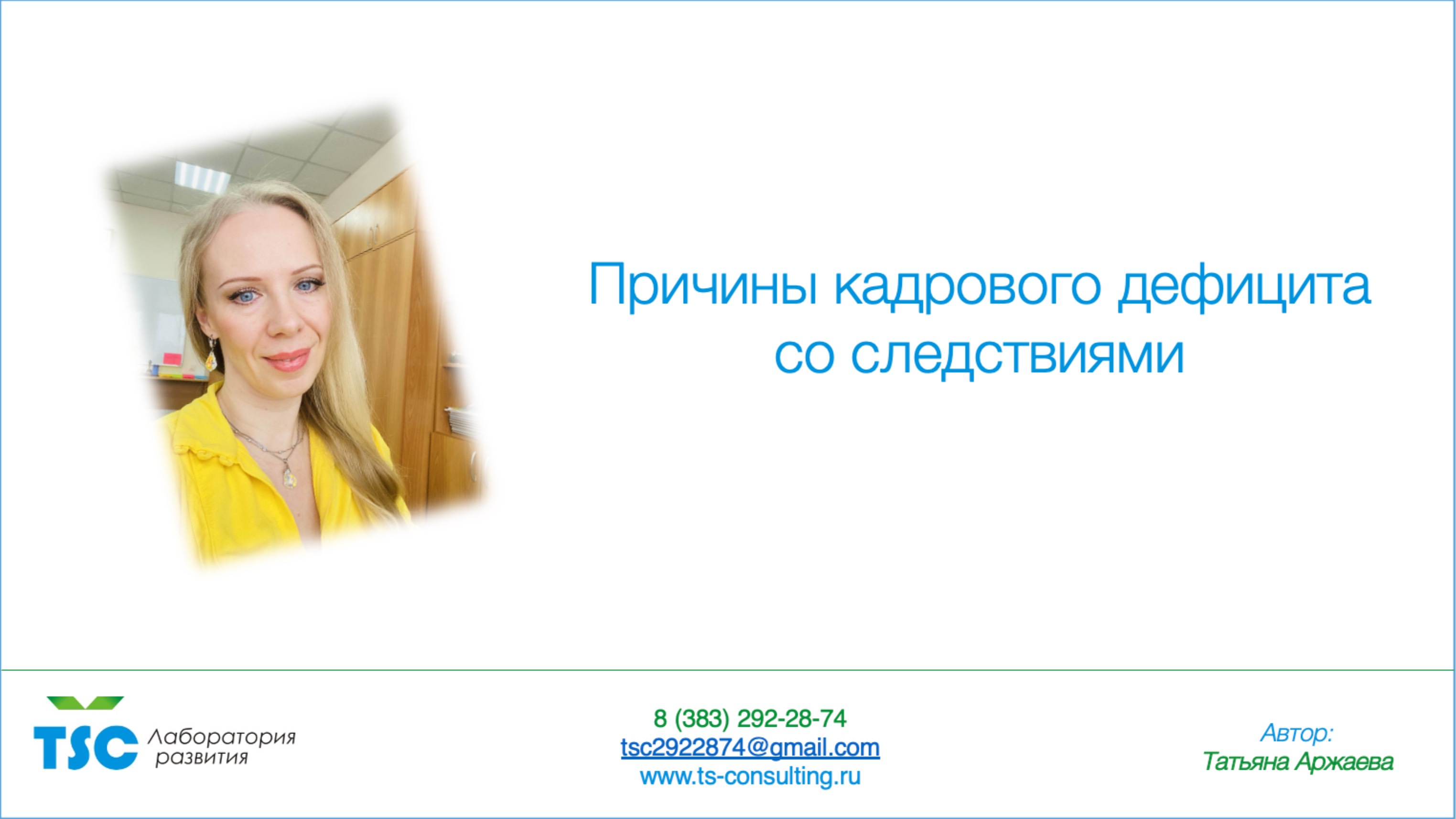 Причины кадрового дефицита со следствиями

TSC Лаборатория развития

8 (383) 292-28-74
tsc2922874@gmail.com
www.ts-consulting.ru

Автор:
Татьяна Аржаева